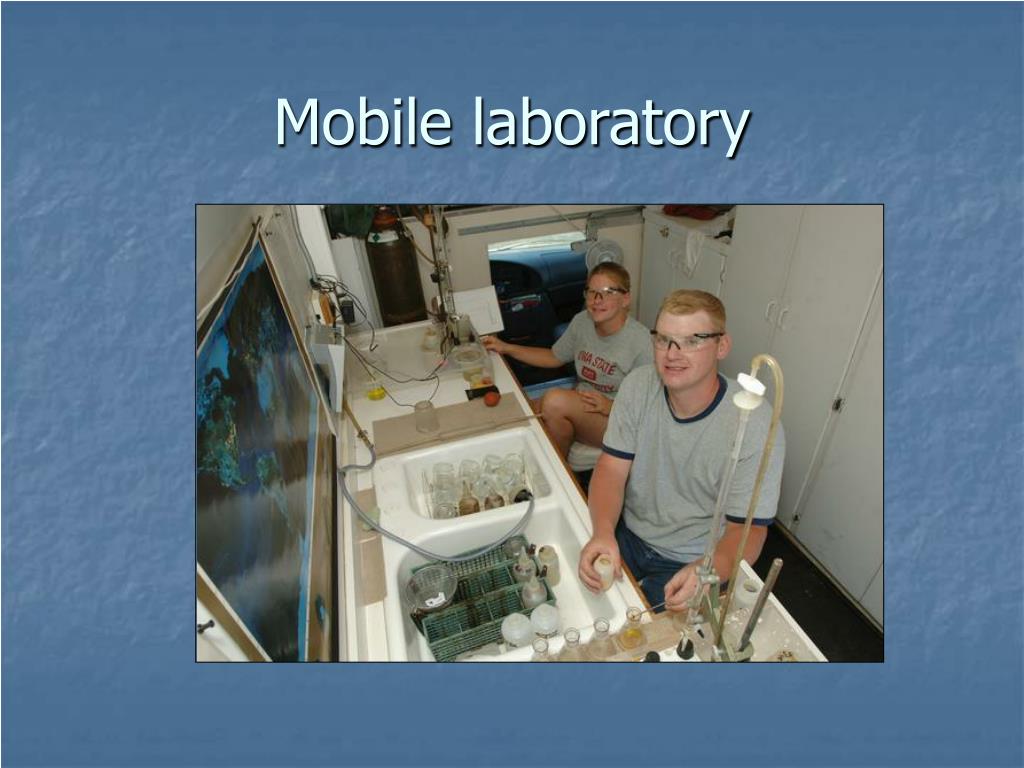 Mobile laboratory

IOWA STATE